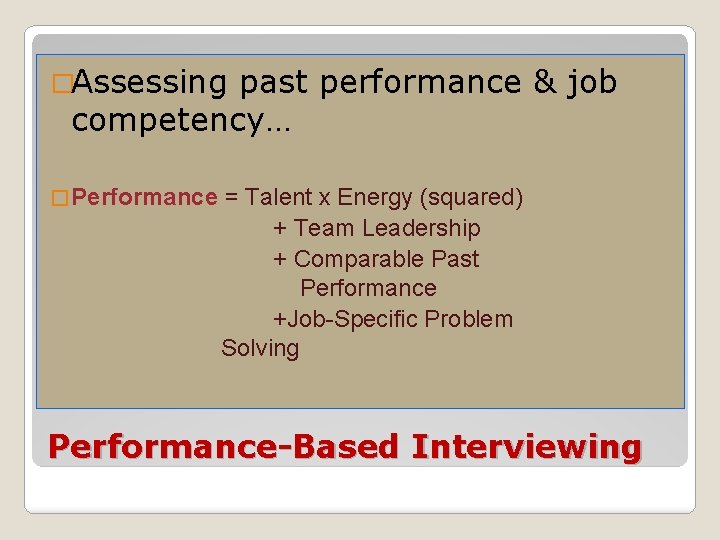 □Assessing past performance & job competency…

□Performance = Talent x Energy (squared)
+ Team Leadership
+ Comparable Past Performance
+Job-Specific Problem Solving

Performance-Based Interviewing